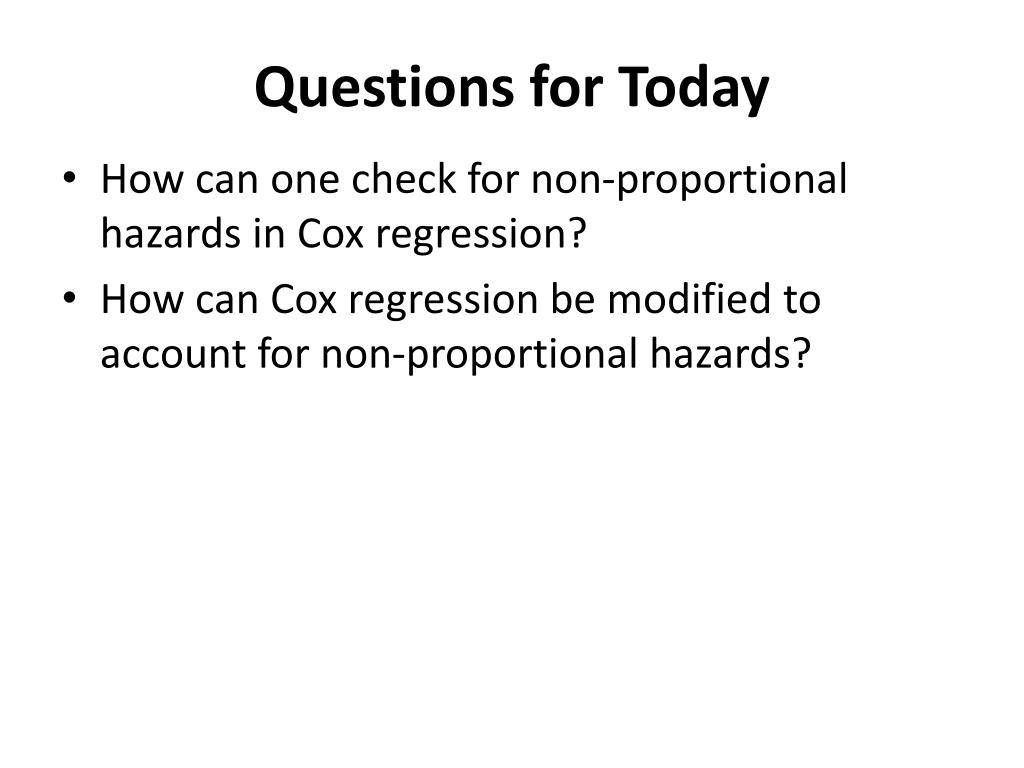 Questions for Today

• How can one check for non-proportional hazards in Cox regression?
• How can Cox regression be modified to account for non-proportional hazards?